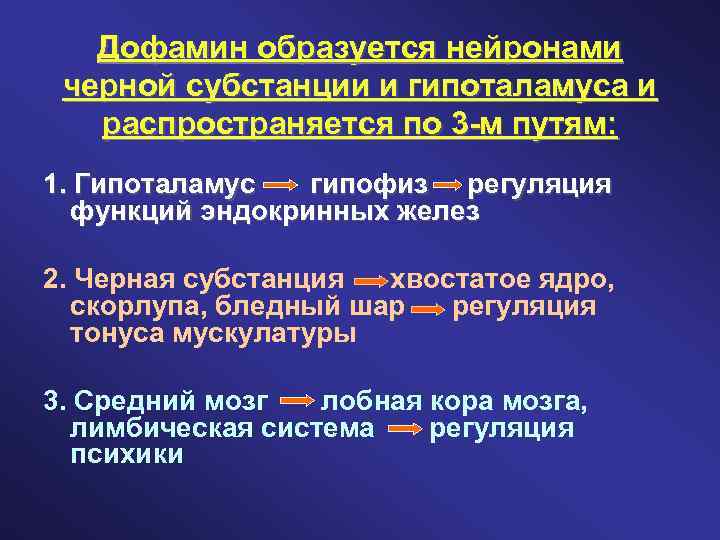 Дофамин образуется нейронами черной субстанции и гипоталамуса и распространяется по 3-м путям:

1. Гипоталамус → гипофиз → регуляция функций эндокринных желез

2. Черная субстанция → хвостатое ядро, скорлупа, бледный шар → регуляция тонуса мускулатуры

3. Средний мозг → лобная кора мозга, лимбическая система → регуляция психики